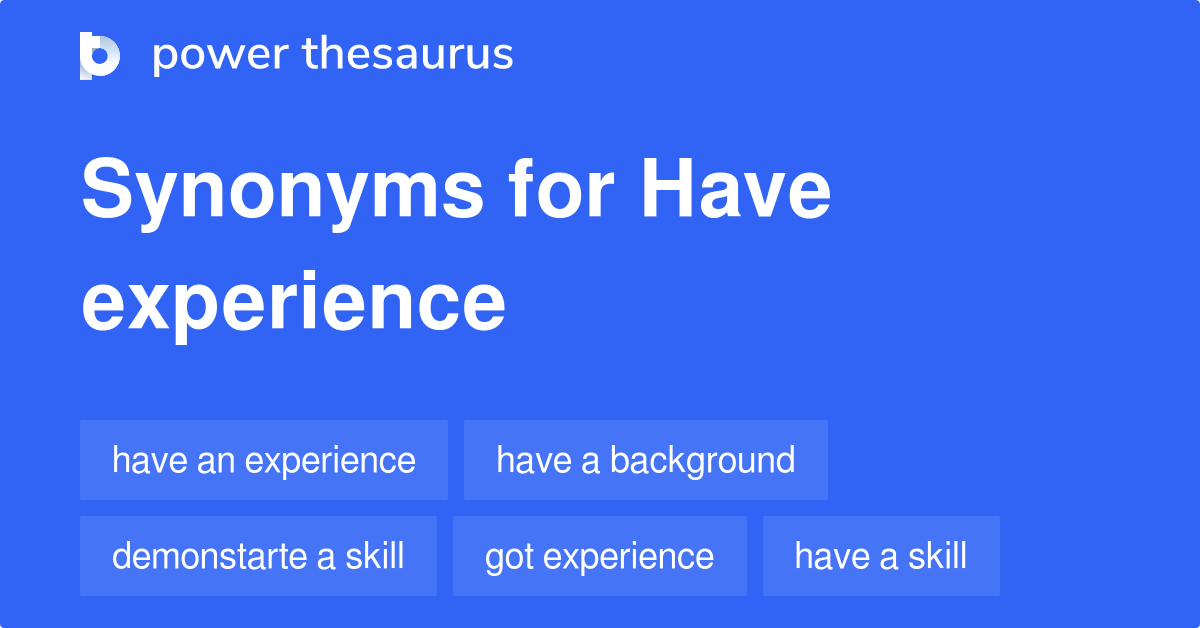 power thesaurus

Synonyms for Have experience

have an experience
have a background
demonstarte a skill
got experience
have a skill